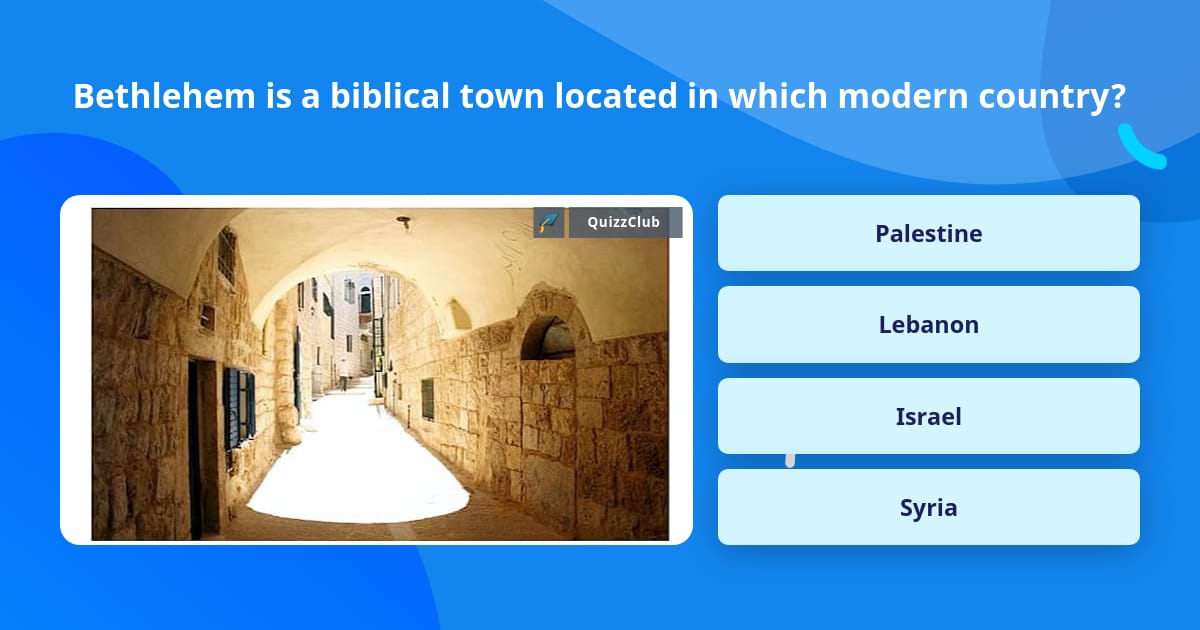 Bethlehem is a biblical town located in which modern country?

QuizzClub

Palestine

Lebanon

Israel

Syria